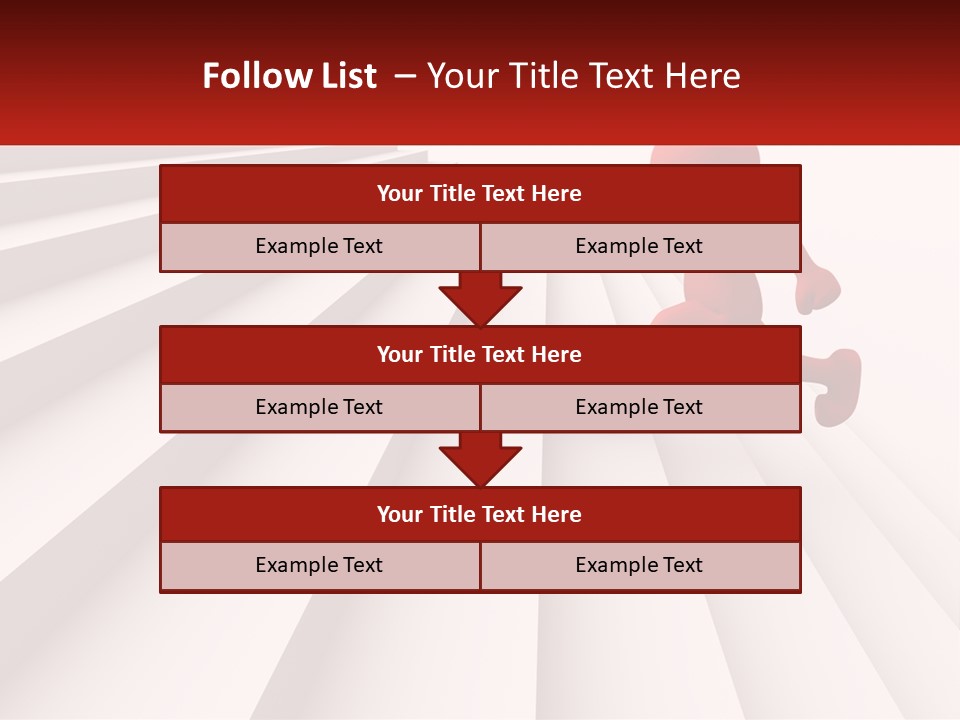 Follow List – Your Title Text Here

Your Title Text Here

Example Text

Example Text

Your Title Text Here

Example Text

Example Text

Your Title Text Here

Example Text

Example Text